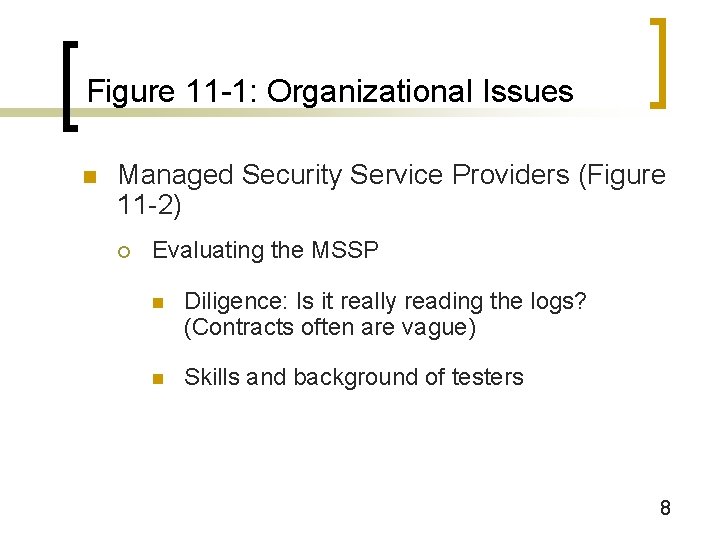 Figure 11-1: Organizational Issues

Managed Security Service Providers (Figure 11-2)

Evaluating the MSSP

Diligence: Is it really reading the logs? (Contracts often are vague)

Skills and background of testers

8